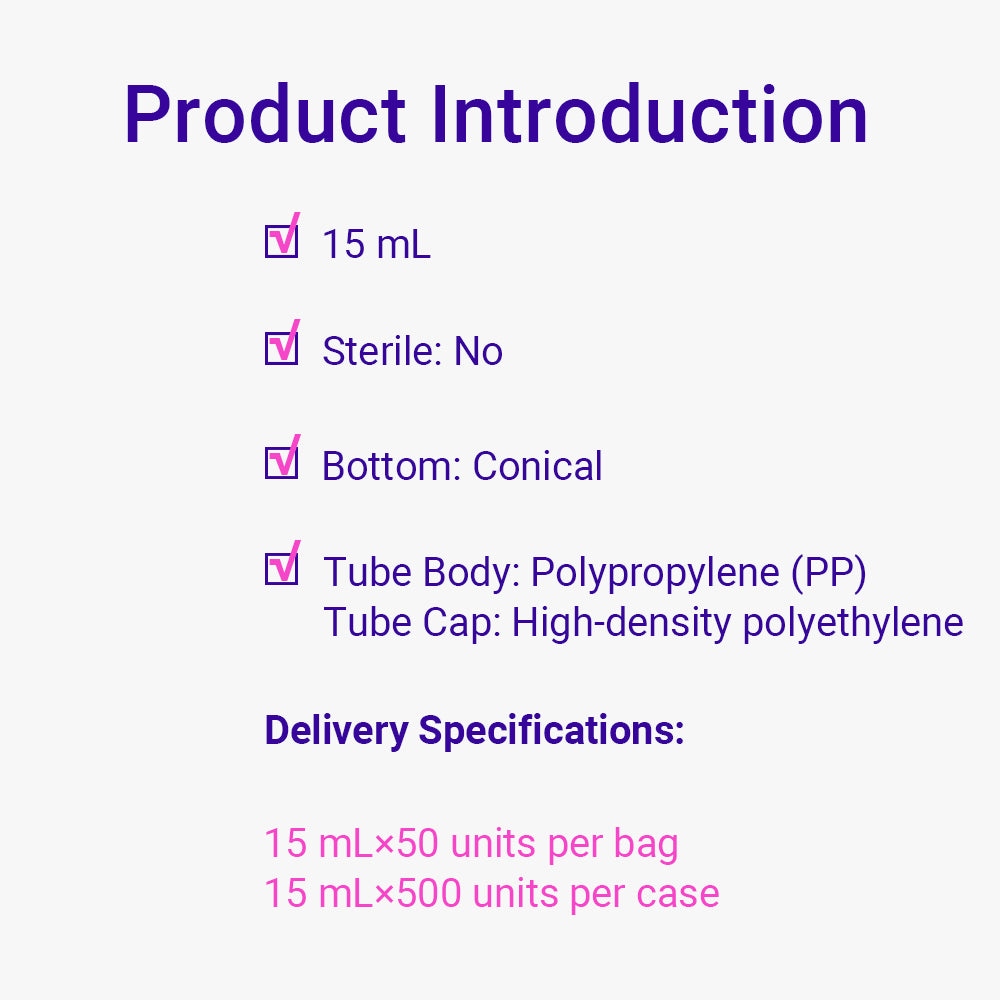 Product Introduction

☑ 15 mL

☑ Sterile: No

☑ Bottom: Conical

☑ Tube Body: Polypropylene (PP)
Tube Cap: High-density polyethylene

Delivery Specifications:

15 mL×50 units per bag
15 mL×500 units per case